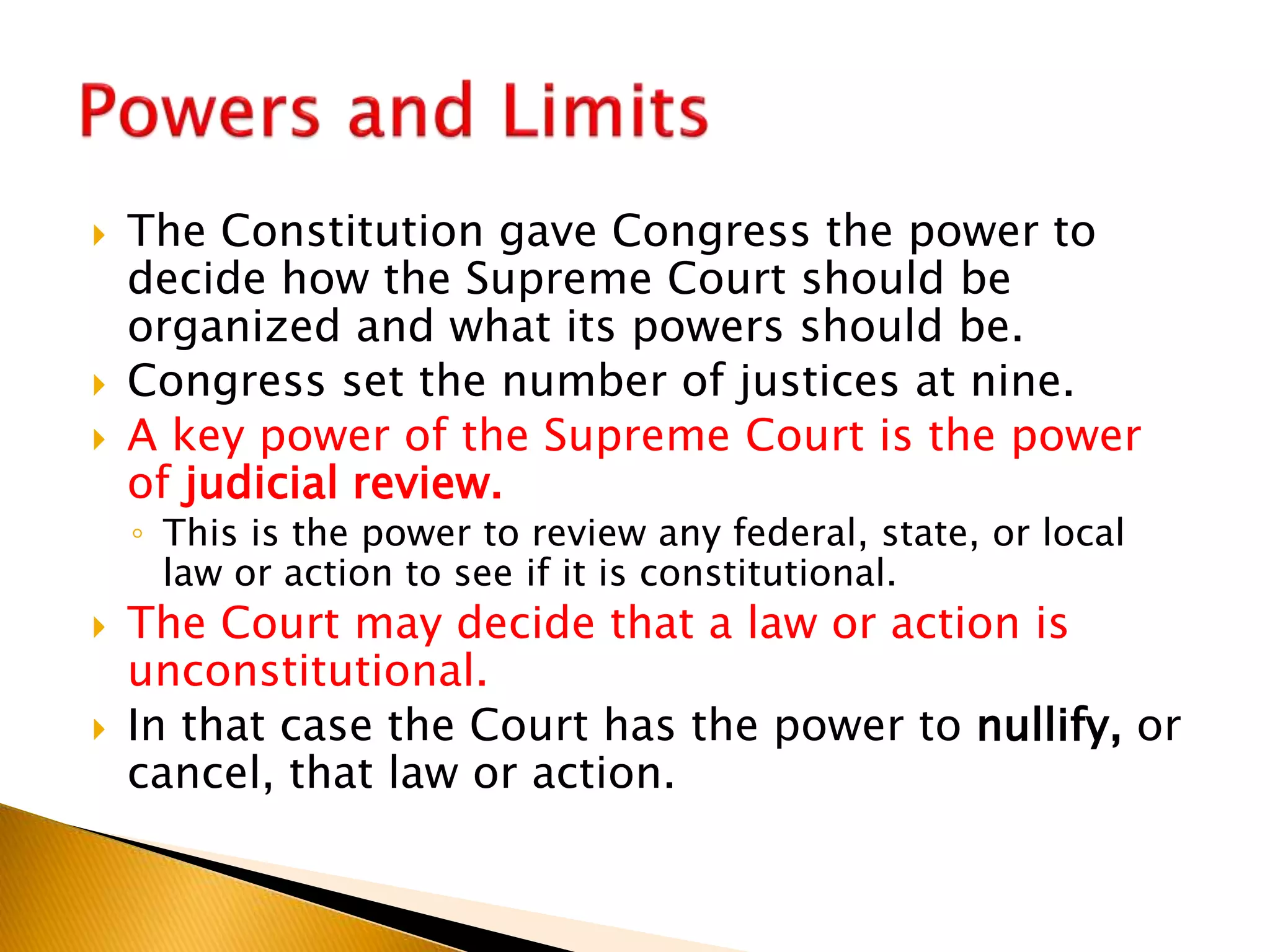 Powers and Limits

The Constitution gave Congress the power to decide how the Supreme Court should be organized and what its powers should be.

Congress set the number of justices at nine.

A key power of the Supreme Court is the power of judicial review.

This is the power to review any federal, state, or local law or action to see if it is constitutional.

The Court may decide that a law or action is unconstitutional.

In that case the Court has the power to nullify, or cancel, that law or action.